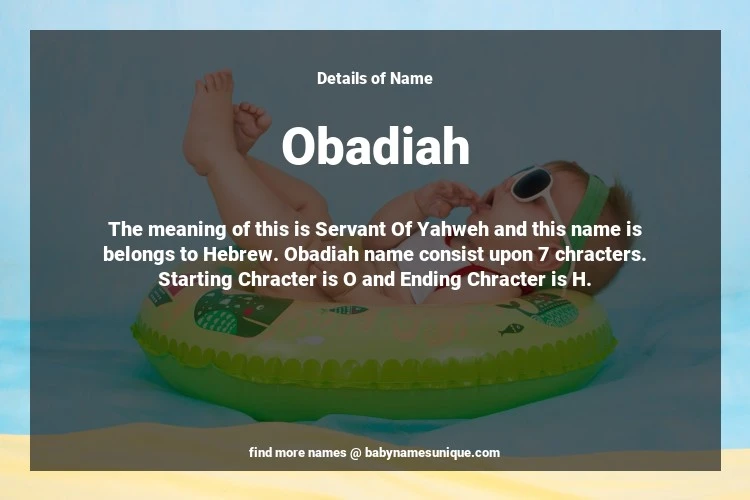 Details of Name

Obadiah

The meaning of this is Servant Of Yahweh and this name is belongs to Hebrew. Obadiah name consist upon 7 chracters. Starting Chracter is O and Ending Chracter is H.

find more names @ babynamesunique.com